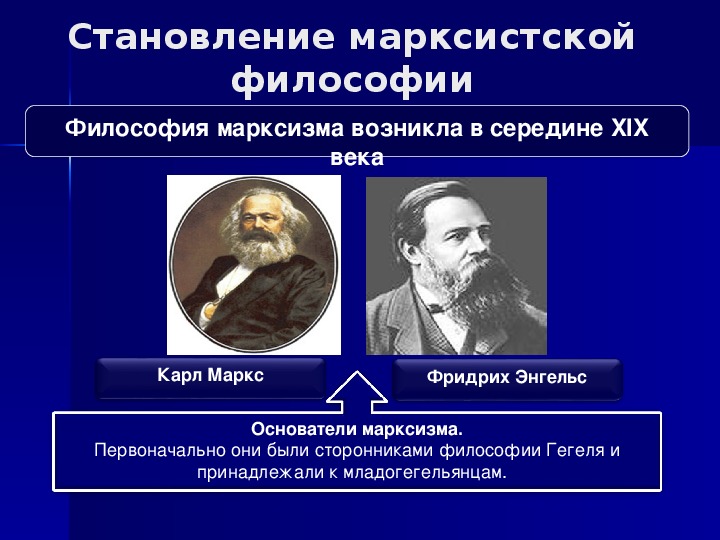 Становление марксистской философии

Философия марксизма возникла в середине XIX века

Карл Маркс

Фридрих Энгельс

Основатели марксизма.
Первоначально они были сторонниками философии Гегеля и принадлежали к младогегельянцам.